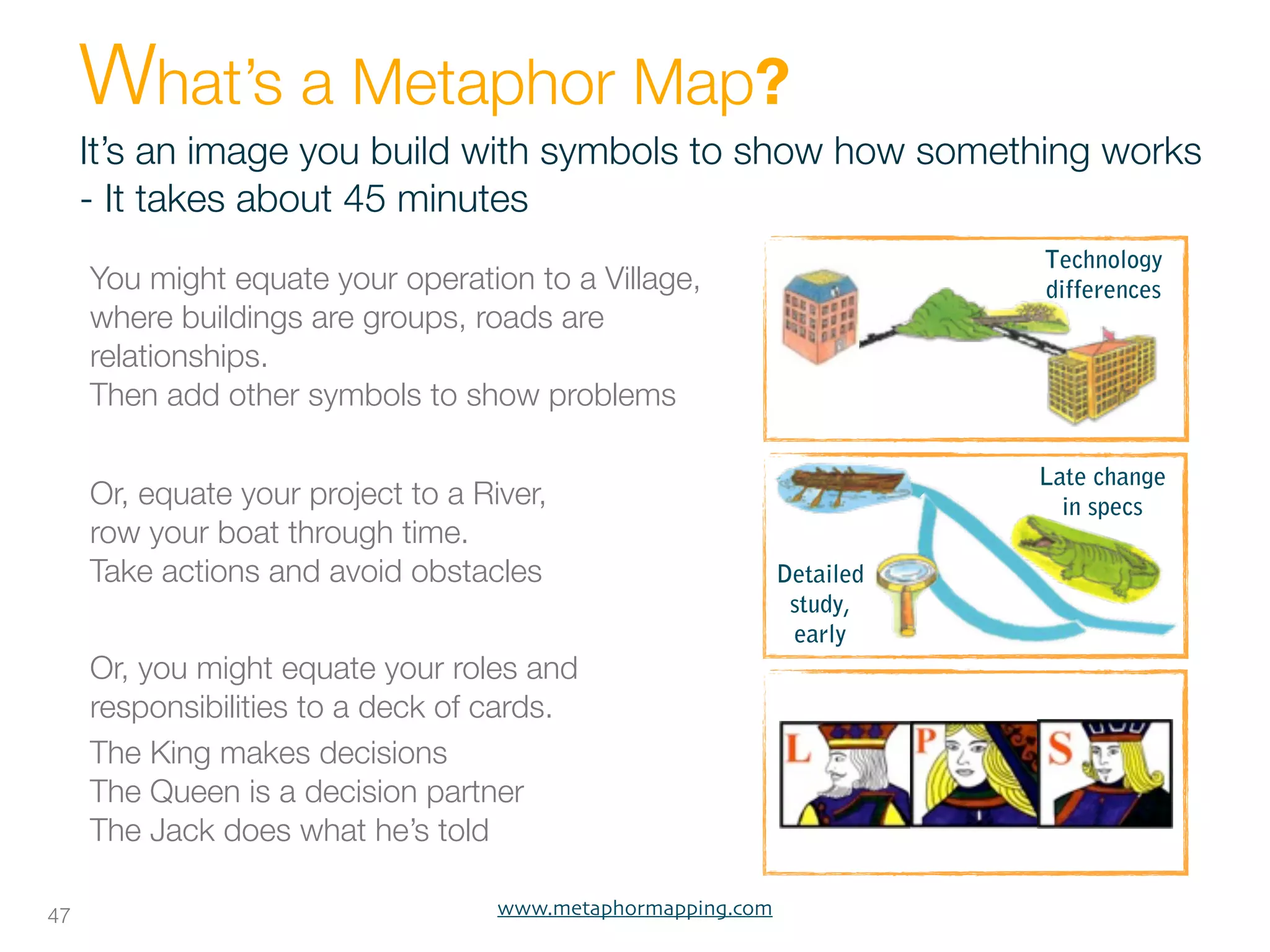 What's a Metaphor Map?

It's an image you build with symbols to show how something works - It takes about 45 minutes

You might equate your operation to a Village, where buildings are groups, roads are relationships.
Then add other symbols to show problems

Technology differences

Or, equate your project to a River, row your boat through time.
Take actions and avoid obstacles

Late change in specs

Detailed study, early

Or, you might equate your roles and responsibilities to a deck of cards.

The King makes decisions
The Queen is a decision partner
The Jack does what he's told

L P S

47

www.metaphormapping.com